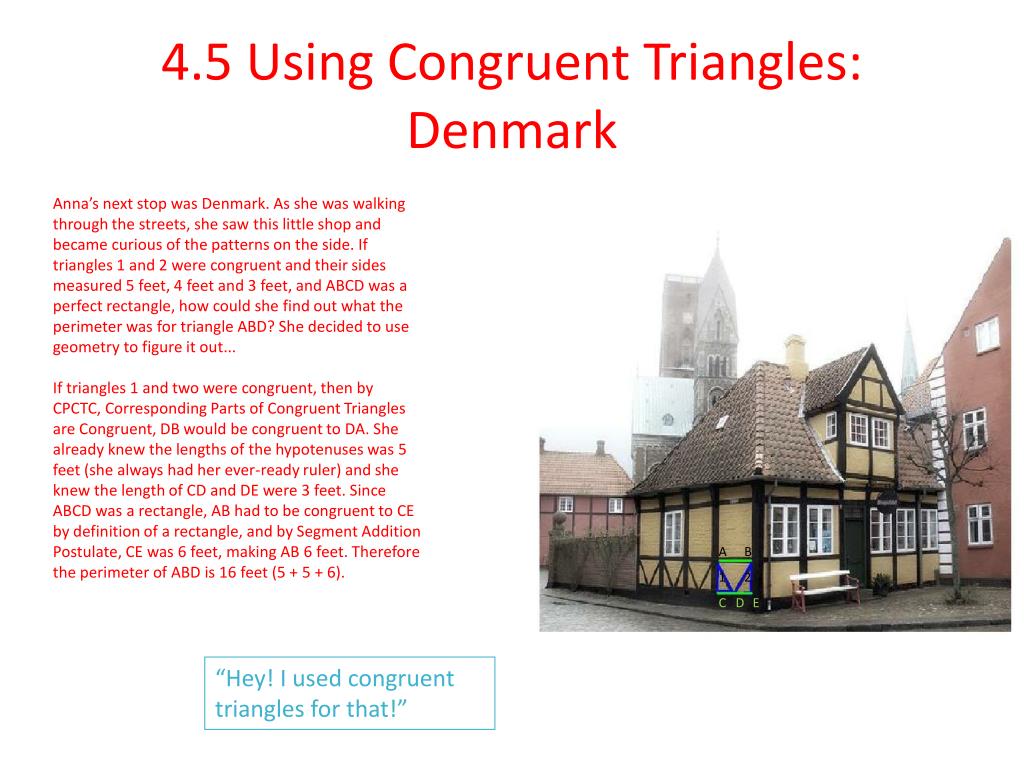 4.5 Using Congruent Triangles: Denmark

Anna's next stop was Denmark. As she was walking through the streets, she saw this little shop and became curious of the patterns on the side. If triangles 1 and 2 were congruent and their sides measured 5 feet, 4 feet and 3 feet, and ABCD was a perfect rectangle, how could she find out what the perimeter was for triangle ABD? She decided to use geometry to figure it out...

If triangles 1 and two were congruent, then by CPCTC, Corresponding Parts of Congruent Triangles are Congruent, DB would be congruent to DA. She already knew the lengths of the hypotenuses was 5 feet (she always had her ever-ready ruler) and she knew the length of CD and DE were 3 feet. Since ABCD was a rectangle, AB had to be congruent to CE by definition of a rectangle, and by Segment Addition Postulate, CE was 6 feet, making AB 6 feet. Therefore the perimeter of ABD is 16 feet (5 + 5 + 6).

A B
1 2
C D E

"Hey! I used congruent triangles for that!"